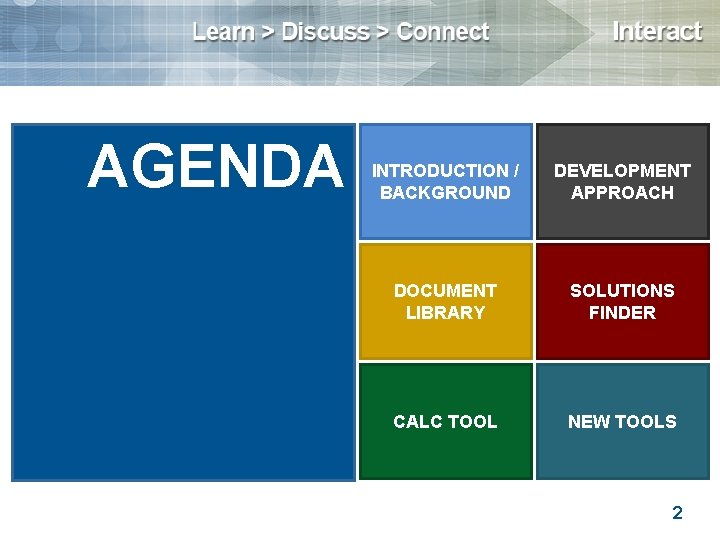 Learn > Discuss > Connect

Interact

AGENDA

INTRODUCTION / BACKGROUND

DEVELOPMENT APPROACH

DOCUMENT LIBRARY

SOLUTIONS FINDER

CALC TOOL

NEW TOOLS

2